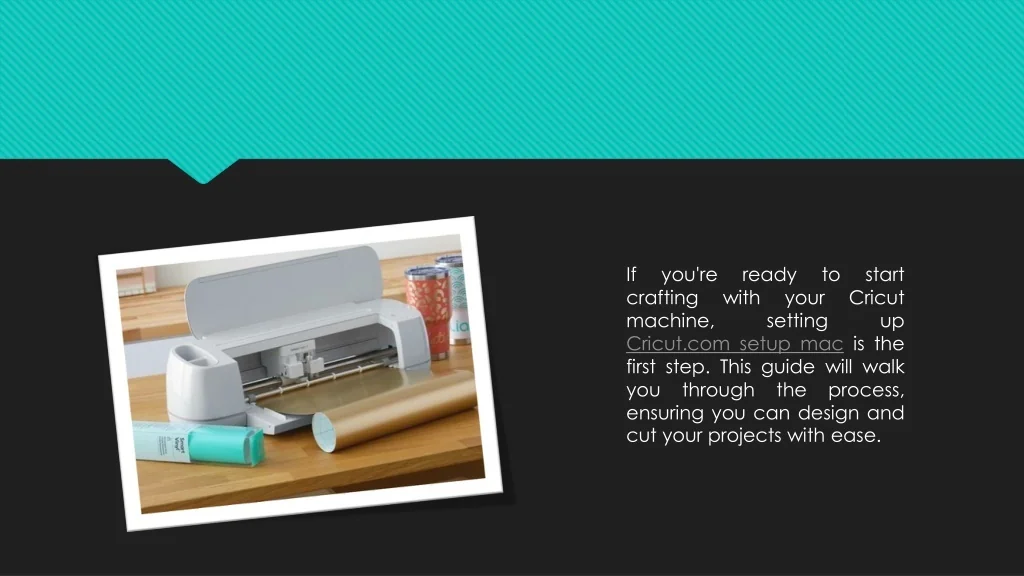 If you're ready to start crafting with your Cricut machine, setting up Cricut.com setup mac is the first step. This guide will walk you through the process, ensuring you can design and cut your projects with ease.